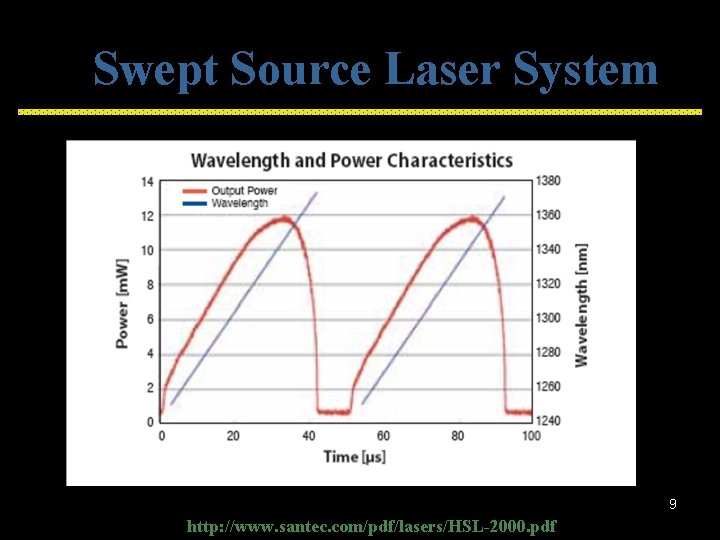 Swept Source Laser System

Wavelength and Power Characteristics

Output Power
Wavelength

Power [mW]
14
12
10
8
6
4
2
0

Wavelength [nm]
1380
1360
1340
1320
1300
1280
1260
1240

0
20
40
60
80
100
Time [μs]

9

http://www.santec.com/pdf/lasers/HSL-2000.pdf